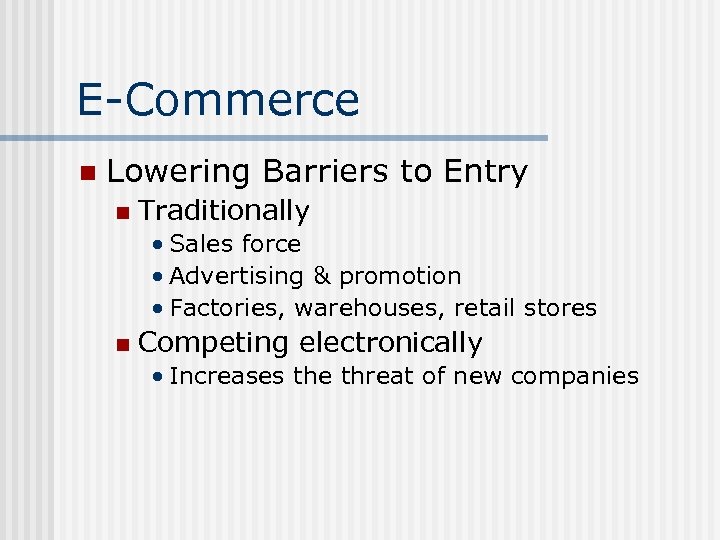 E-Commerce

- Lowering Barriers to Entry
  - Traditionally
    - Sales force
    - Advertising & promotion
    - Factories, warehouses, retail stores
  - Competing electronically
    - Increases the threat of new companies